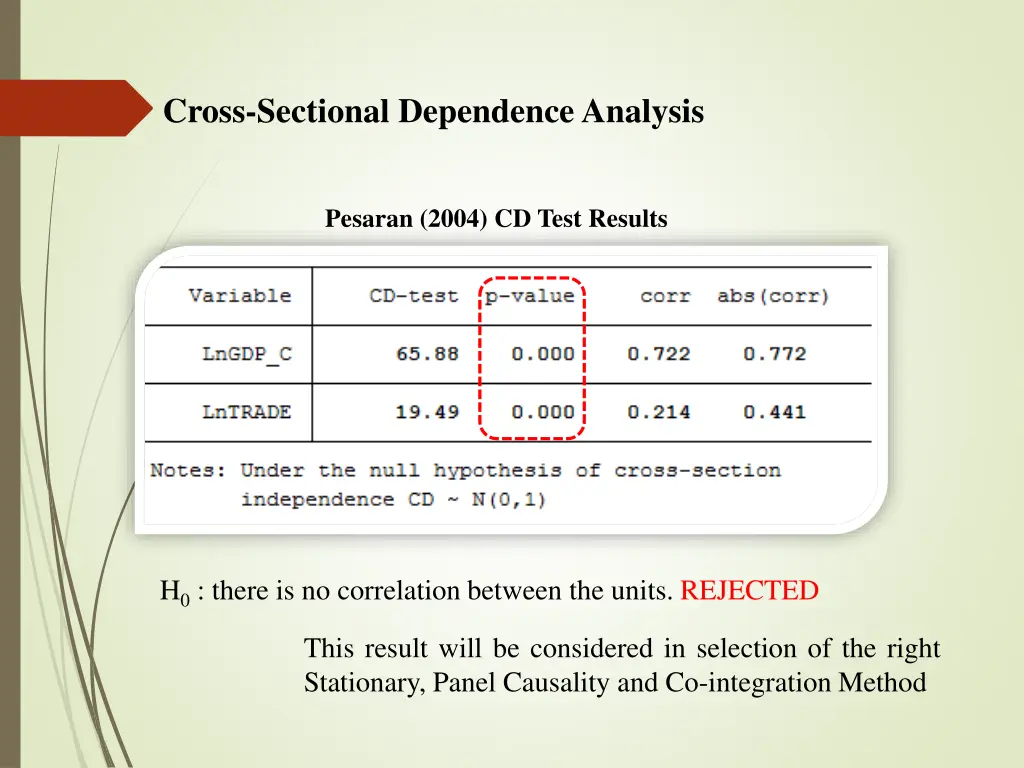 Cross-Sectional Dependence Analysis

Pesaran (2004) CD Test Results

| Variable | CD-test | p-value | corr | abs(corr) |
|---|---|---|---|---|
| LnGDP_C | 65.88 | 0.000 | 0.722 | 0.772 |
| LnTRADE | 19.49 | 0.000 | 0.214 | 0.441 |

Notes: Under the null hypothesis of cross-section independence CD ~ N(0,1)

$H_0$ : there is no correlation between the units. REJECTED

This result will be considered in selection of the right Stationary, Panel Causality and Co-integration Method